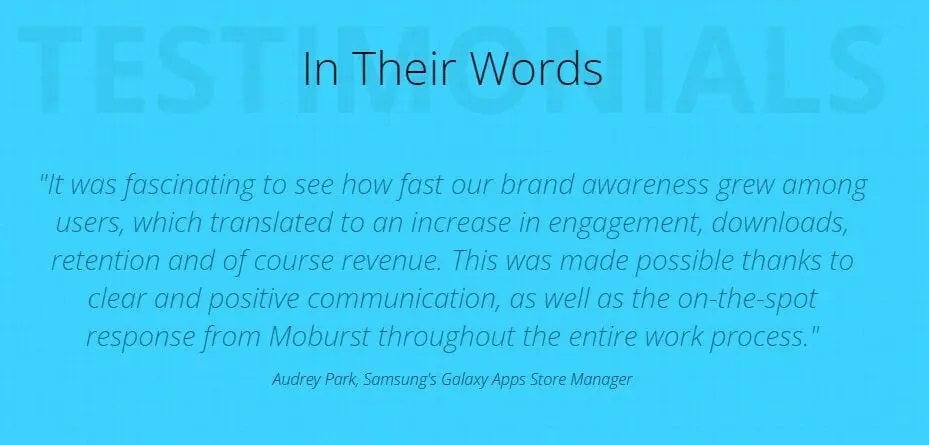 TESTIMONIALS

In Their Words

"It was fascinating to see how fast our brand awareness grew among users, which translated to an increase in engagement, downloads, retention and of course revenue. This was made possible thanks to clear and positive communication, as well as the on-the-spot response from Moburst throughout the entire work process."

Audrey Park, Samsung's Galaxy Apps Store Manager